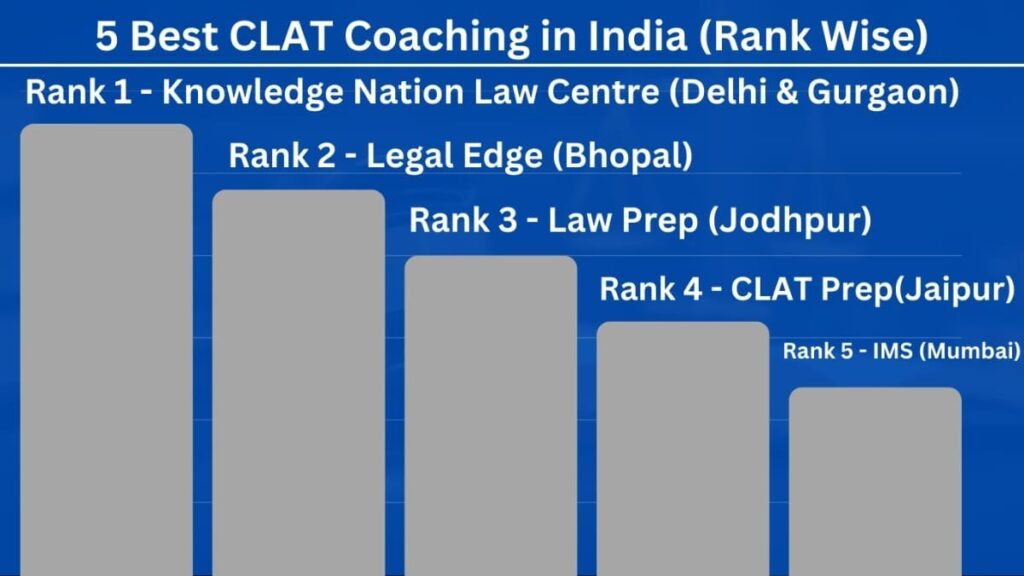 5 Best CLAT Coaching in India (Rank Wise)

Rank 1 - Knowledge Nation Law Centre (Delhi & Gurgaon)

Rank 2 - Legal Edge (Bhopal)

Rank 3 - Law Prep (Jodhpur)

Rank 4 - CLAT Prep(Jaipur)

Rank 5 - IMS (Mumbai)